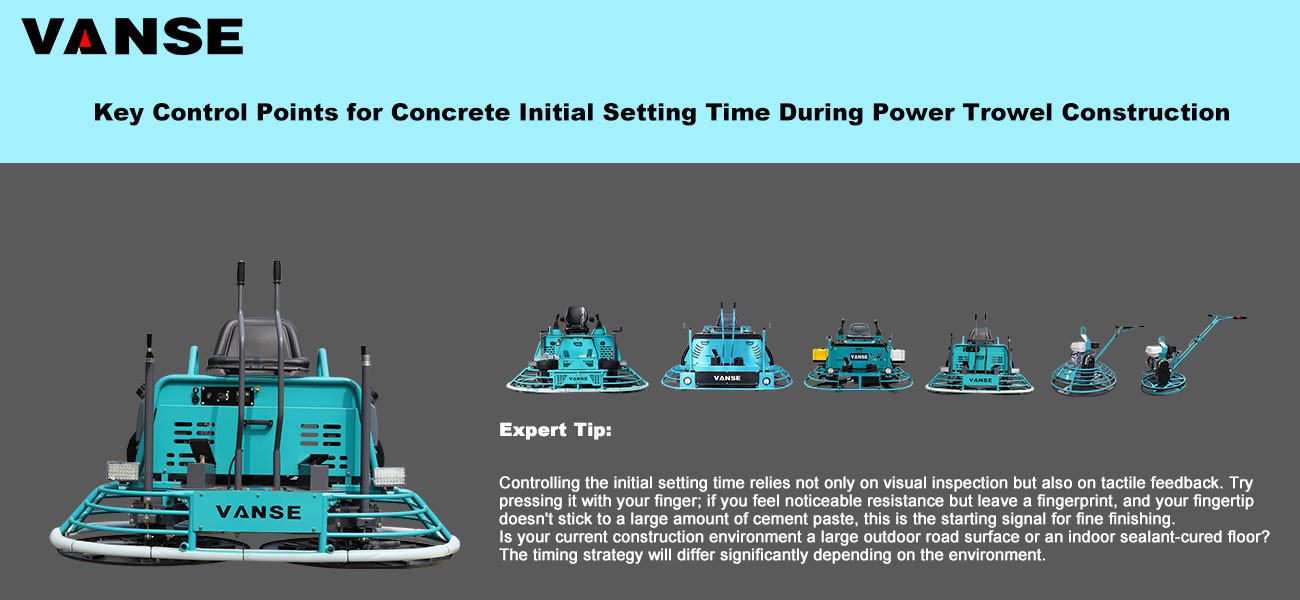 VANSE

Key Control Points for Concrete Initial Setting Time During Power Trowel Construction

VANSE

VANSE

VANSE

VANSE

VANSE

Expert Tip:

Controlling the initial setting time relies not only on visual inspection but also on tactile feedback. Try pressing it with your finger; if you feel noticeable resistance but leave a fingerprint, and your fingertip doesn't stick to a large amount of cement paste, this is the starting signal for fine finishing.
Is your current construction environment a large outdoor road surface or an indoor sealant-cured floor? The timing strategy will differ significantly depending on the environment.